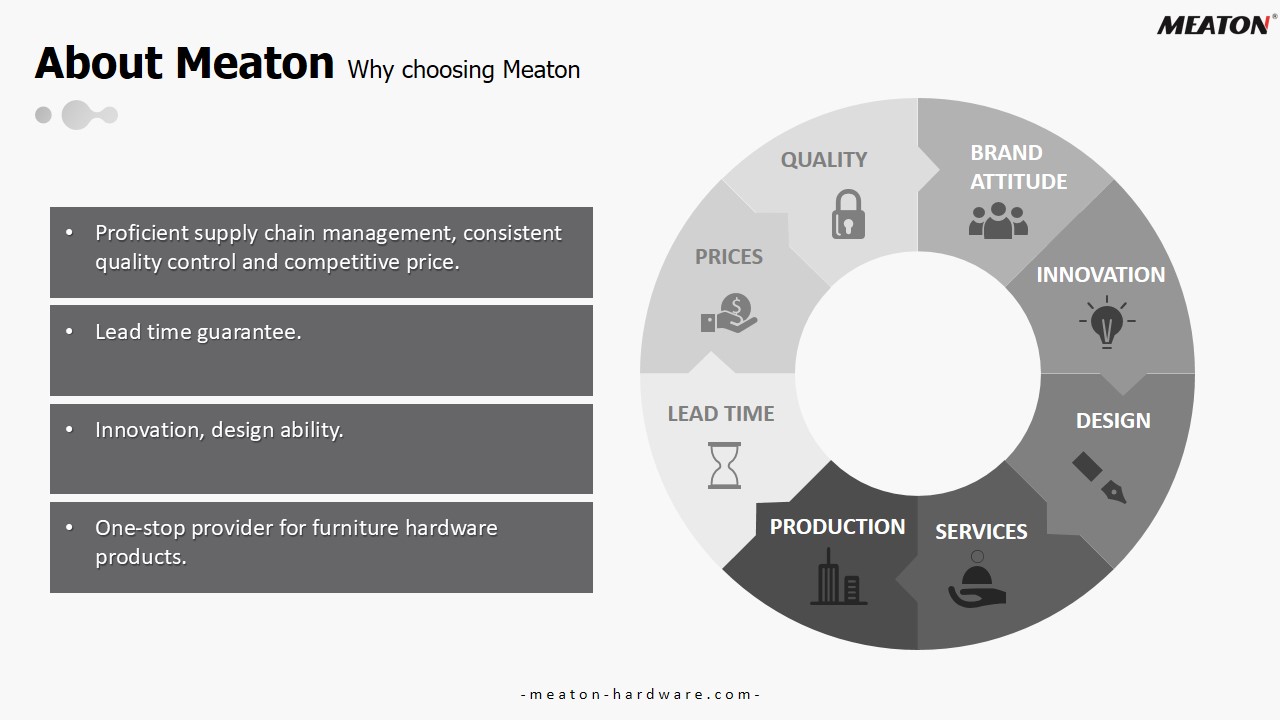 MEATON®

About Meaton Why choosing Meaton

• Proficient supply chain management, consistent quality control and competitive price.

• Lead time guarantee.

• Innovation, design ability.

• One-stop provider for furniture hardware products.

QUALITY

BRAND ATTITUDE

INNOVATION

DESIGN

SERVICES

PRODUCTION

LEAD TIME

PRICES

-meaton-hardware.com-